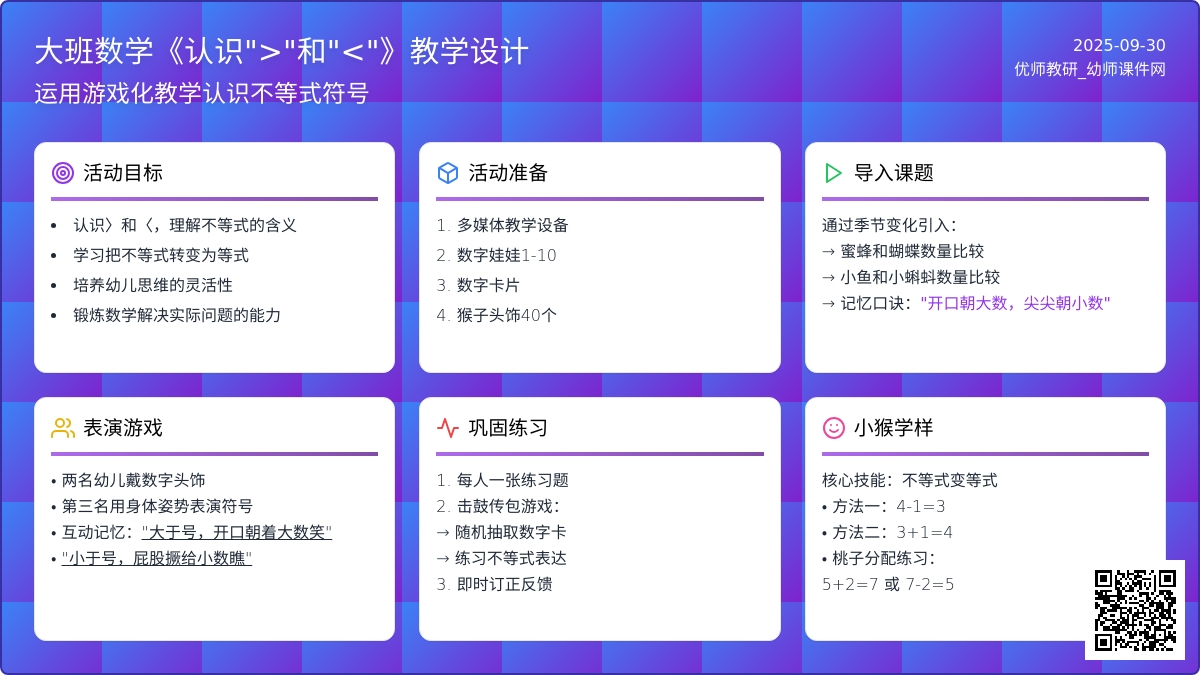 大班数学《认识">"和"<"》教学设计
运用游戏化教学认识不等式符号

2025-09-30
优师教研_幼师课件网

活动目标
• 认识〉和〈，理解不等式的含义
• 学习把不等式转变为等式
• 培养幼儿思维的灵活性
• 锻炼数学解决实际问题的能力

活动准备
1. 多媒体教学设备
2. 数字娃娃1-10
3. 数字卡片
4. 猴子头饰40个

导入课题
通过季节变化引入：
→ 蜜蜂和蝴蝶数量比较
→ 小鱼和小蝌蚪数量比较
→ 记忆口诀："开口朝大数，尖尖朝小数"

表演游戏
• 两名幼儿戴数字头饰
• 第三名用身体姿势表演符号
• 互动记忆："大于号，开口朝着大数笑"
• "小于号，屁股撅给小数瞧"

巩固练习
1. 每人一张练习题
2. 击鼓传包游戏：
→ 随机抽取数字卡
→ 练习不等式表达
3. 即时订正反馈

小猴学样
核心技能：不等式变等式
• 方法一：4-1=3
• 方法二：3+1=4
• 桃子分配练习：
5+2=7 或 7-2=5